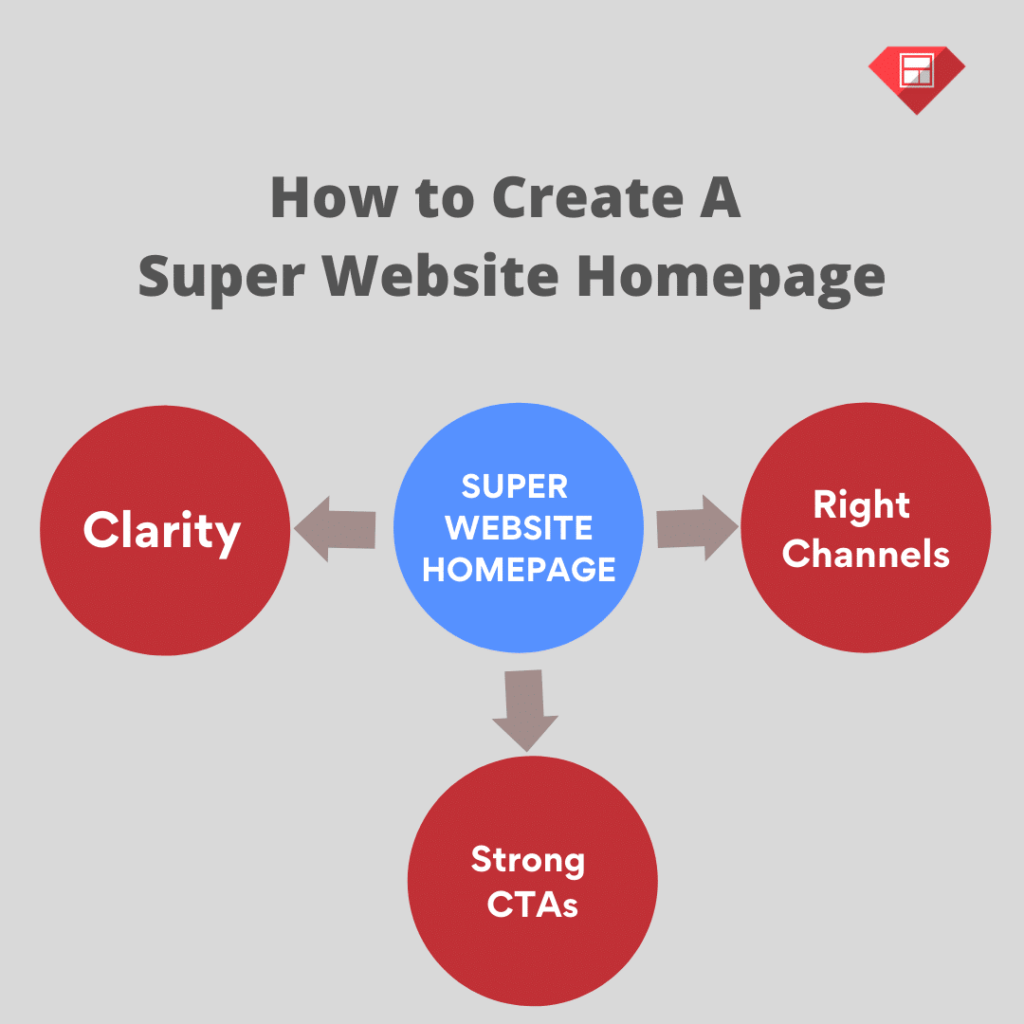 How to Create A Super Website Homepage

Clarity

SUPER WEBSITE HOMEPAGE

Right Channels

Strong CTAs